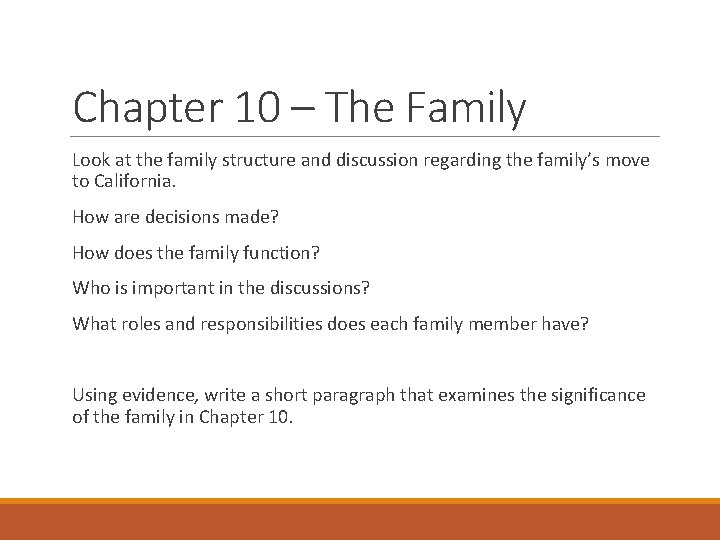 Chapter 10 – The Family

Look at the family structure and discussion regarding the family's move to California.

How are decisions made?

How does the family function?

Who is important in the discussions?

What roles and responsibilities does each family member have?

Using evidence, write a short paragraph that examines the significance of the family in Chapter 10.